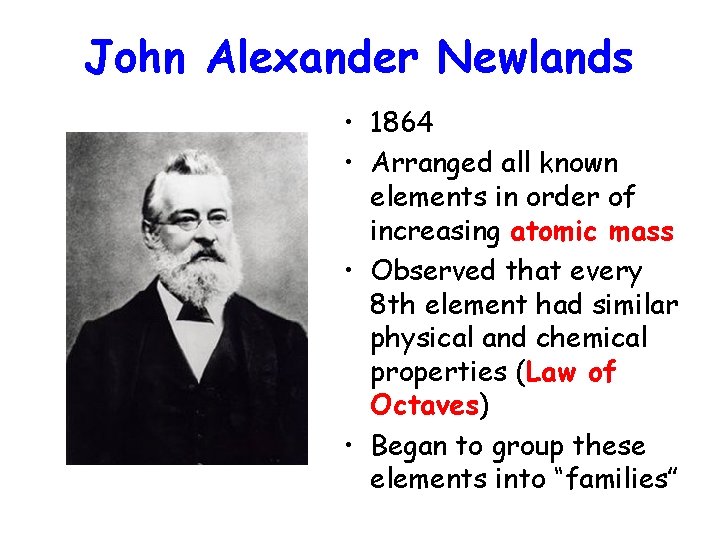 John Alexander Newlands

• 1864
• Arranged all known elements in order of increasing atomic mass
• Observed that every 8th element had similar physical and chemical properties (Law of Octaves)
• Began to group these elements into “families”